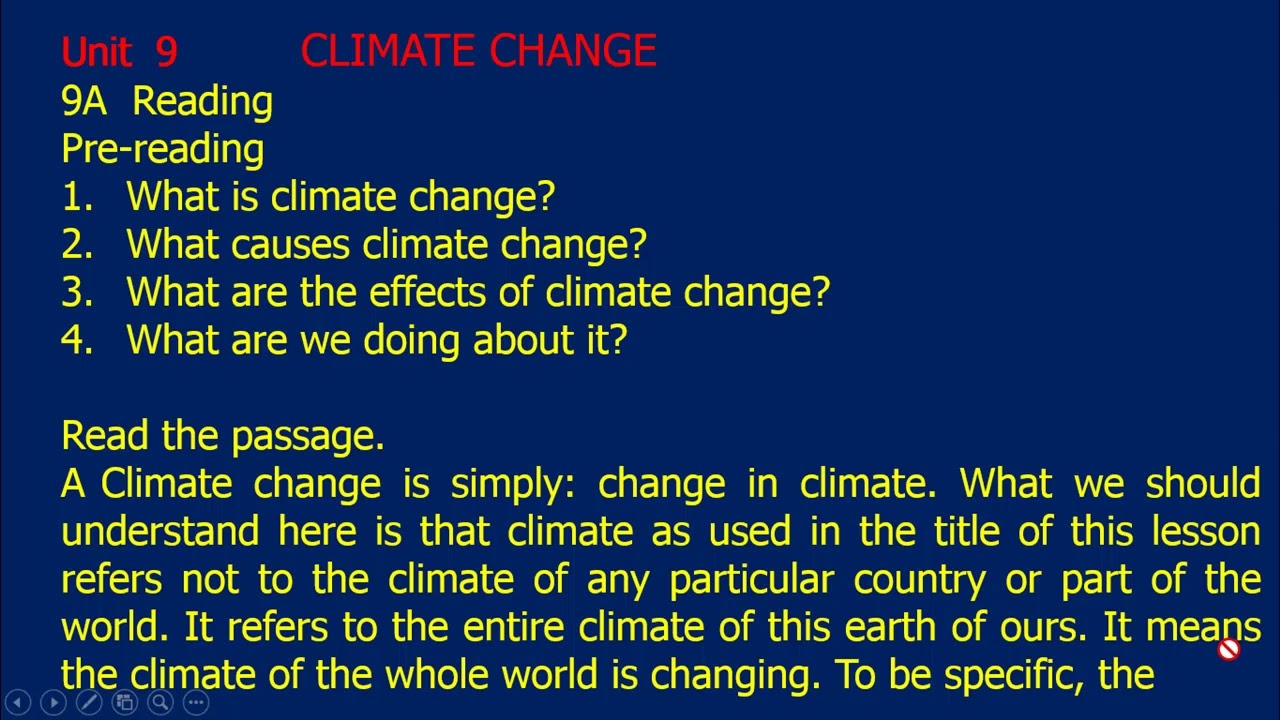 Unit 9 CLIMATE CHANGE
9A Reading
Pre-reading
1. What is climate change?
2. What causes climate change?
3. What are the effects of climate change?
4. What are we doing about it?

Read the passage.
A Climate change is simply: change in climate. What we should understand here is that climate as used in the title of this lesson refers not to the climate of any particular country or part of the world. It refers to the entire climate of this earth of ours. It means the climate of the whole world is changing. To be specific, the